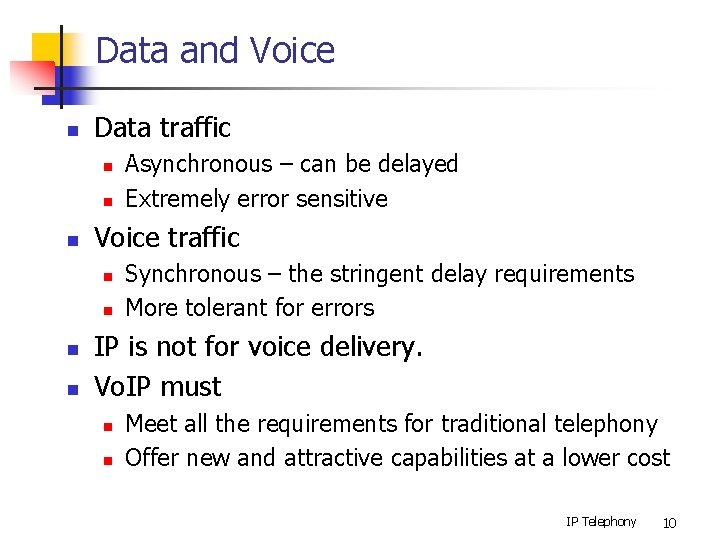 Data and Voice

- Data traffic
  - Asynchronous – can be delayed
  - Extremely error sensitive
- Voice traffic
  - Synchronous – the stringent delay requirements
  - More tolerant for errors
- IP is not for voice delivery.
- VoIP must
  - Meet all the requirements for traditional telephony
  - Offer new and attractive capabilities at a lower cost

IP Telephony 10